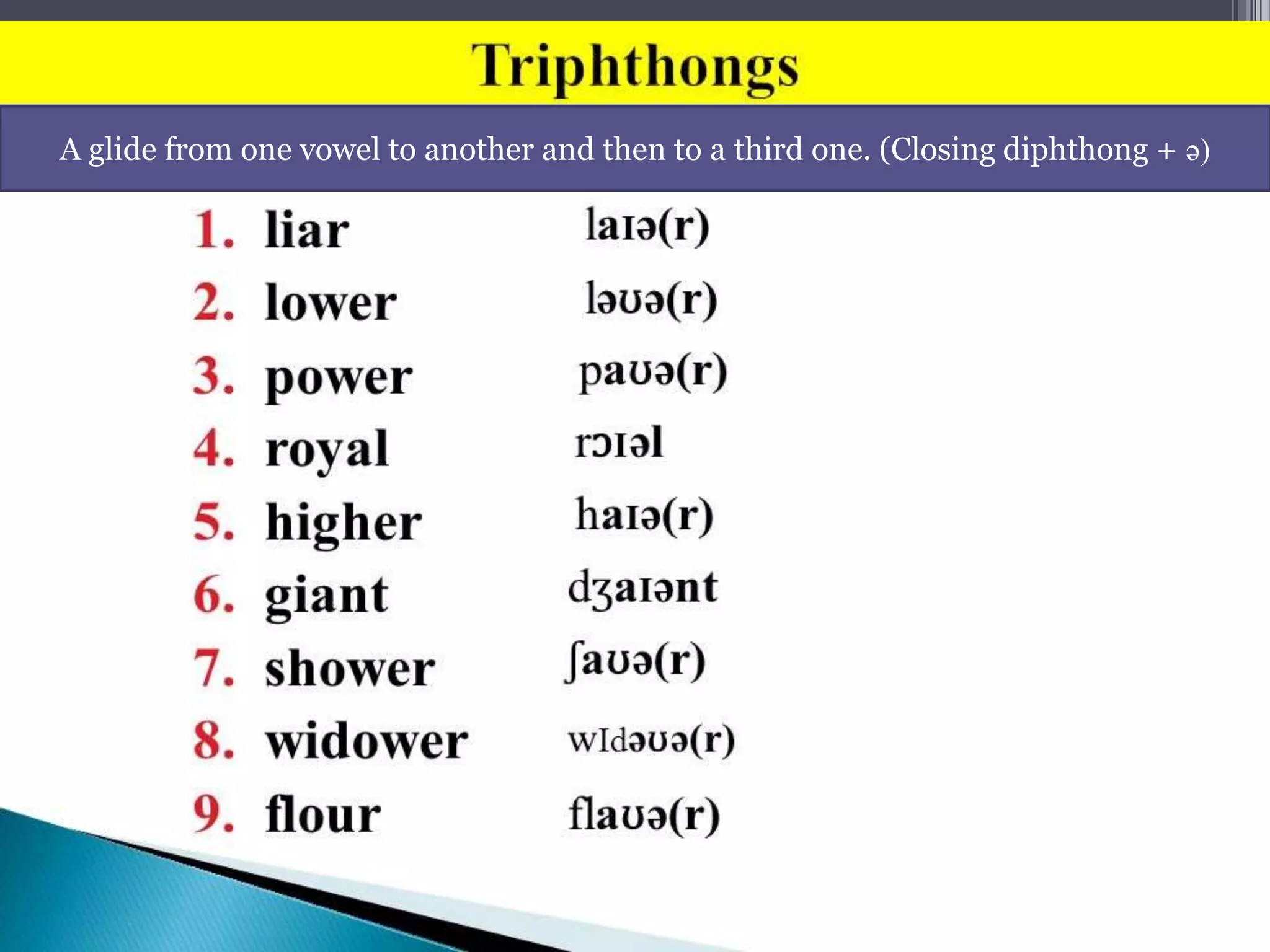 Triphthongs

A glide from one vowel to another and then to a third one. (Closing diphthong + ə)

1. liar laɪə(r)
2. lower ləʊə(r)
3. power paʊə(r)
4. royal rɔɪəl
5. higher haɪə(r)
6. giant dʒaɪənt
7. shower ʃaʊə(r)
8. widower wIdəʊə(r)
9. flour flaʊə(r)